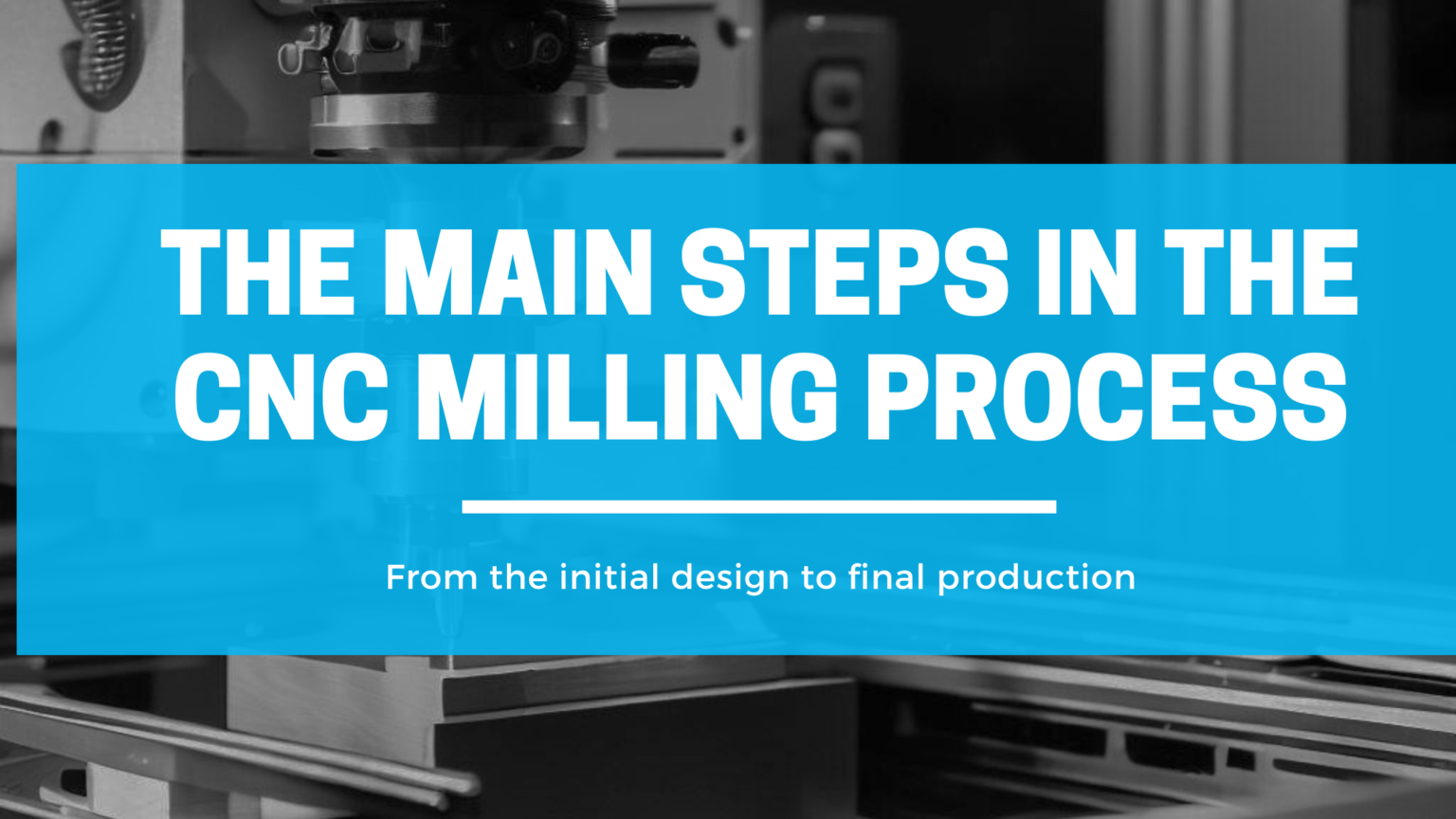 THE MAIN STEPS IN THE CNC MILLING PROCESS

From the initial design to final production